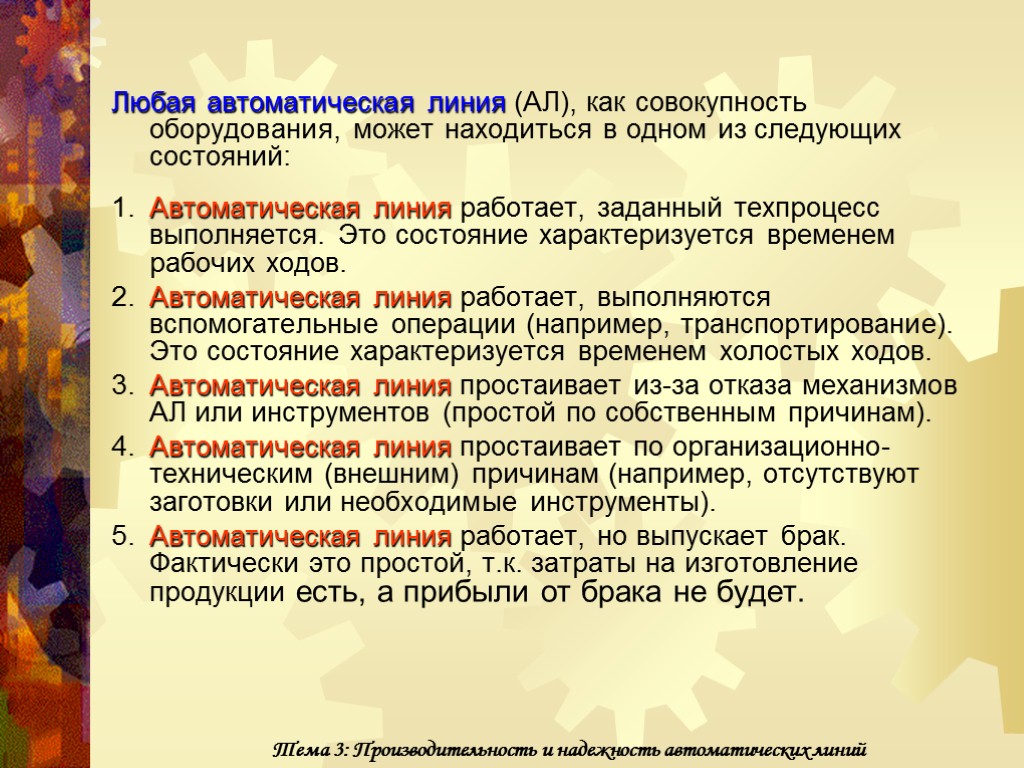 Любая автоматическая линия (АЛ), как совокупность оборудования, может находиться в одном из следующих состояний:

1. Автоматическая линия работает, заданный техпроцесс выполняется. Это состояние характеризуется временем рабочих ходов.
2. Автоматическая линия работает, выполняются вспомогательные операции (например, транспортирование). Это состояние характеризуется временем холостых ходов.
3. Автоматическая линия простаивает из-за отказа механизмов АЛ или инструментов (простой по собственным причинам).
4. Автоматическая линия простаивает по организационно-техническим (внешним) причинам (например, отсутствуют заготовки или необходимые инструменты).
5. Автоматическая линия работает, но выпускает брак. Фактически это простой, т.к. затраты на изготовление продукции есть, а прибыли от брака не будет.

Тема 3: Производительность и надежность автоматических линий